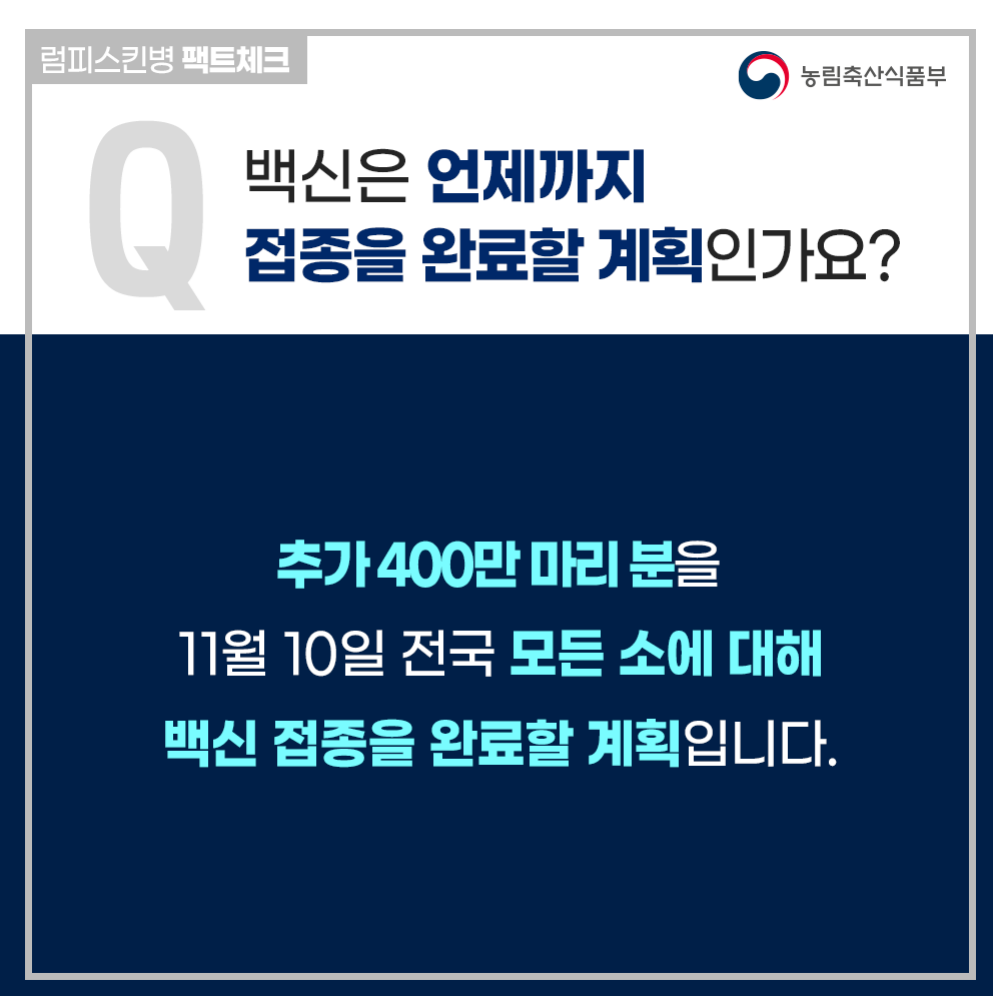 럼피스킨병 팩트체크

농림축산식품부

Q

백신은 언제까지 접종을 완료할 계획인가요?

추가 400만 마리 분을 11월 10일 전국 모든 소에 대해 백신 접종을 완료할 계획입니다.